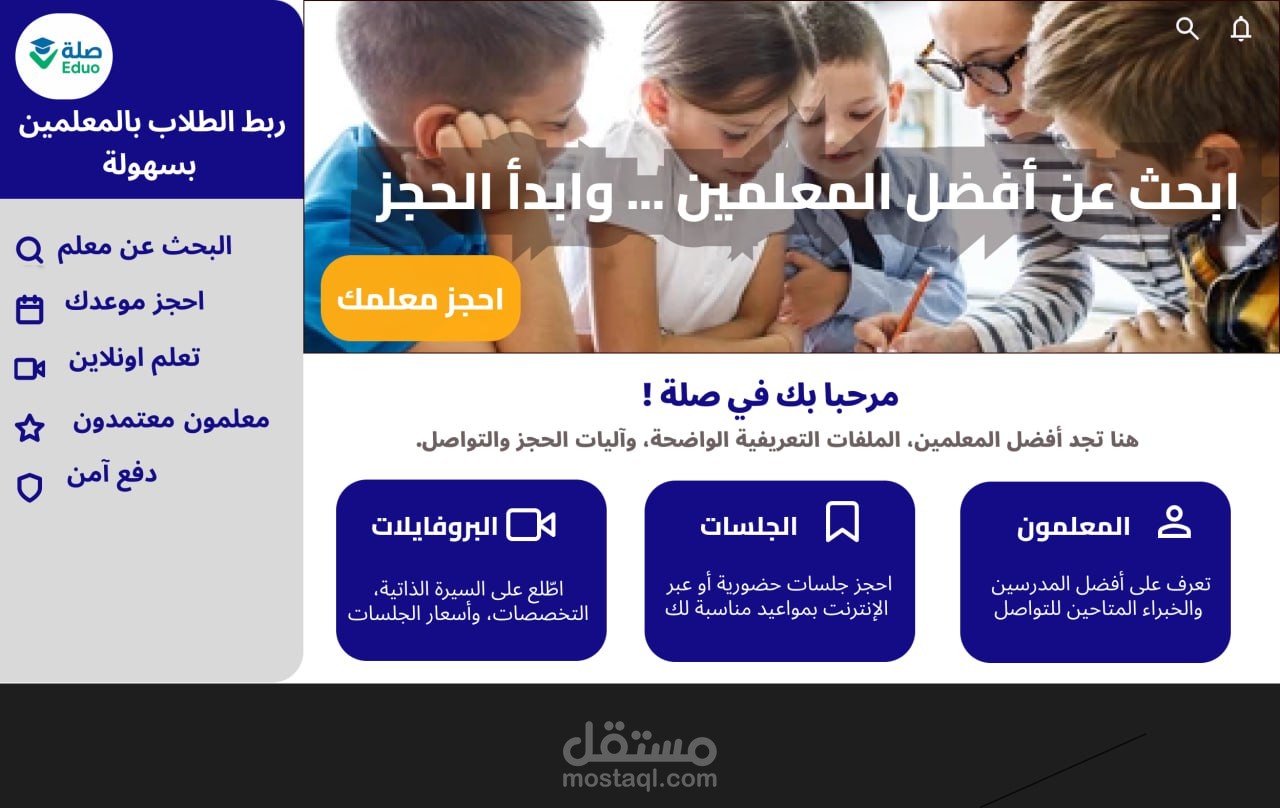 صلة
Eduo

ربط الطلاب بالمعلمين بسهولة

البحث عن معلم
احجز موعدك
تعلم اونلاين
معلمون معتمدون
دفع آمن

ابحث عن أفضل المعلمين ... وابدأ الحجز

احجز معلمك

مرحبا بك في صلة !

هنا تجد أفضل المعلمين، الملفات التعريفية الواضحة، وآليات الحجز والتواصل.

المعلمون
تعرف على أفضل المدرسين والخبراء المتاحين للتواصل

الجلسات
احجز جلسات حضورية أو عبر الإنترنت بمواعيد مناسبة لك

البروفايلات
اطّلع على السيرة الذاتية، التخصصات، وأسعار الجلسات

مستقل
mostaql.com